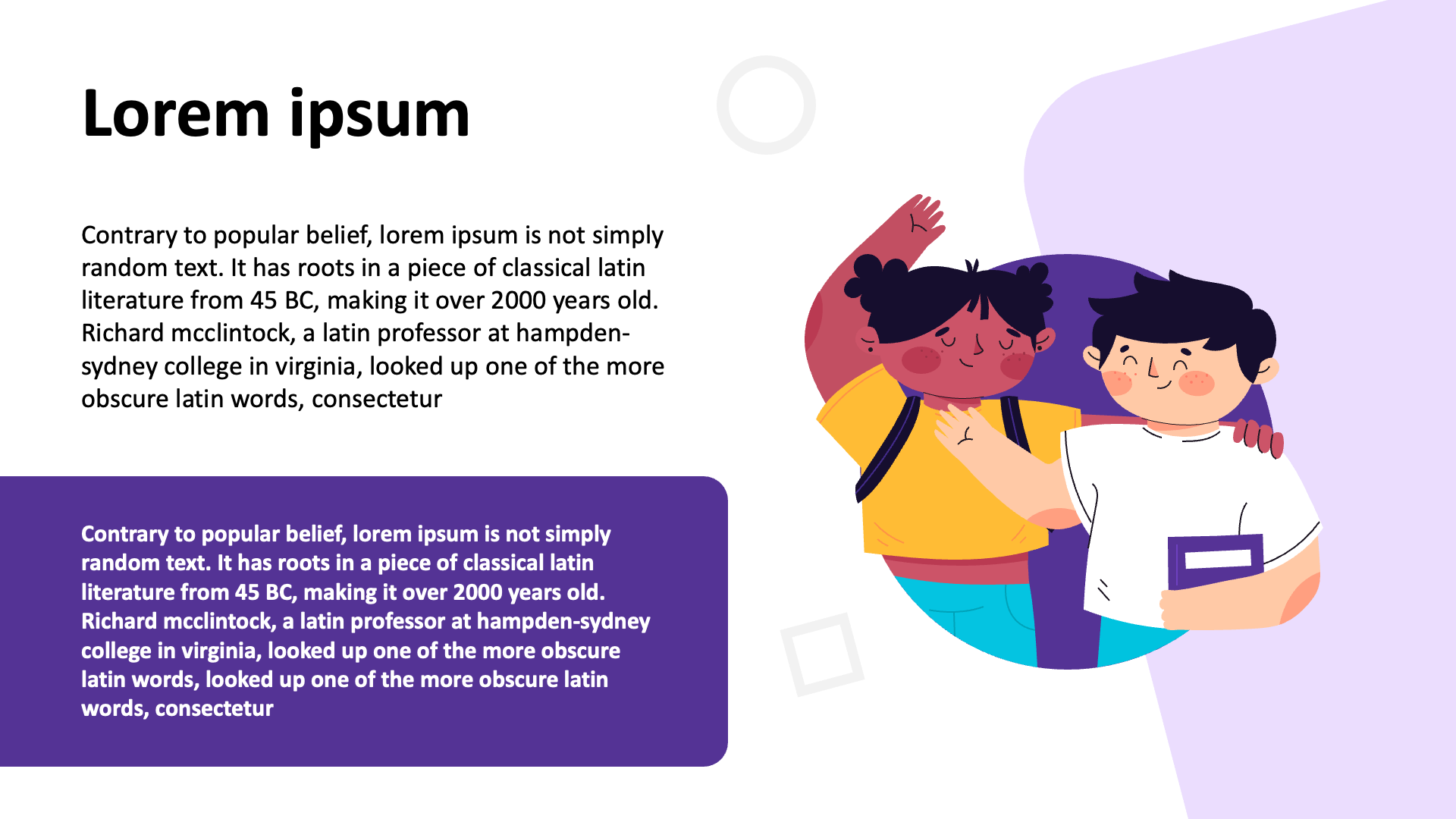 Lorem ipsum

Contrary to popular belief, lorem ipsum is not simply random text. It has roots in a piece of classical latin literature from 45 BC, making it over 2000 years old. Richard mcclintock, a latin professor at hampden-sydney college in virginia, looked up one of the more obscure latin words, consectetur

Contrary to popular belief, lorem ipsum is not simply random text. It has roots in a piece of classical latin literature from 45 BC, making it over 2000 years old. Richard mcclintock, a latin professor at hampden-sydney college in virginia, looked up one of the more obscure latin words, looked up one of the more obscure latin words, consectetur